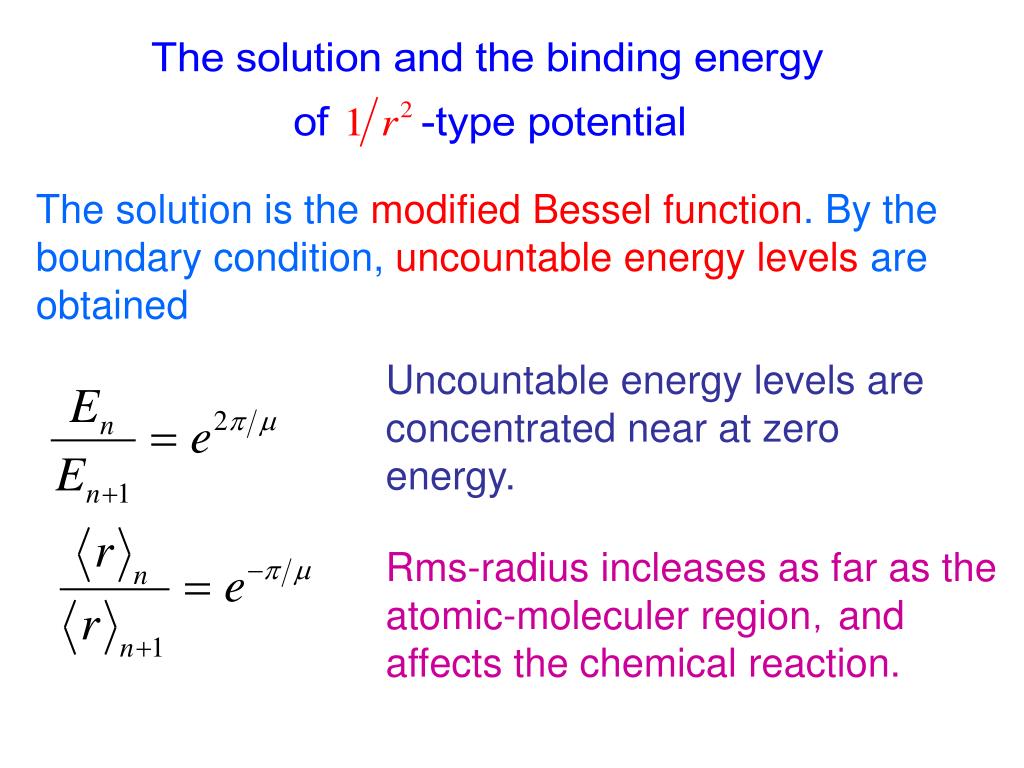 The solution and the binding energy of $1/r^2$ -type potential

The solution is the modified Bessel function. By the boundary condition, uncountable energy levels are obtained

$\frac{E_n}{E_{n+1}} = e^{2\pi/\mu}$

Uncountable energy levels are concentrated near at zero energy.

$\frac{\langle r \rangle_n}{\langle r \rangle_{n+1}} = e^{-\pi/\mu}$

Rms-radius incleases as far as the atomic-moleculer region, and affects the chemical reaction.